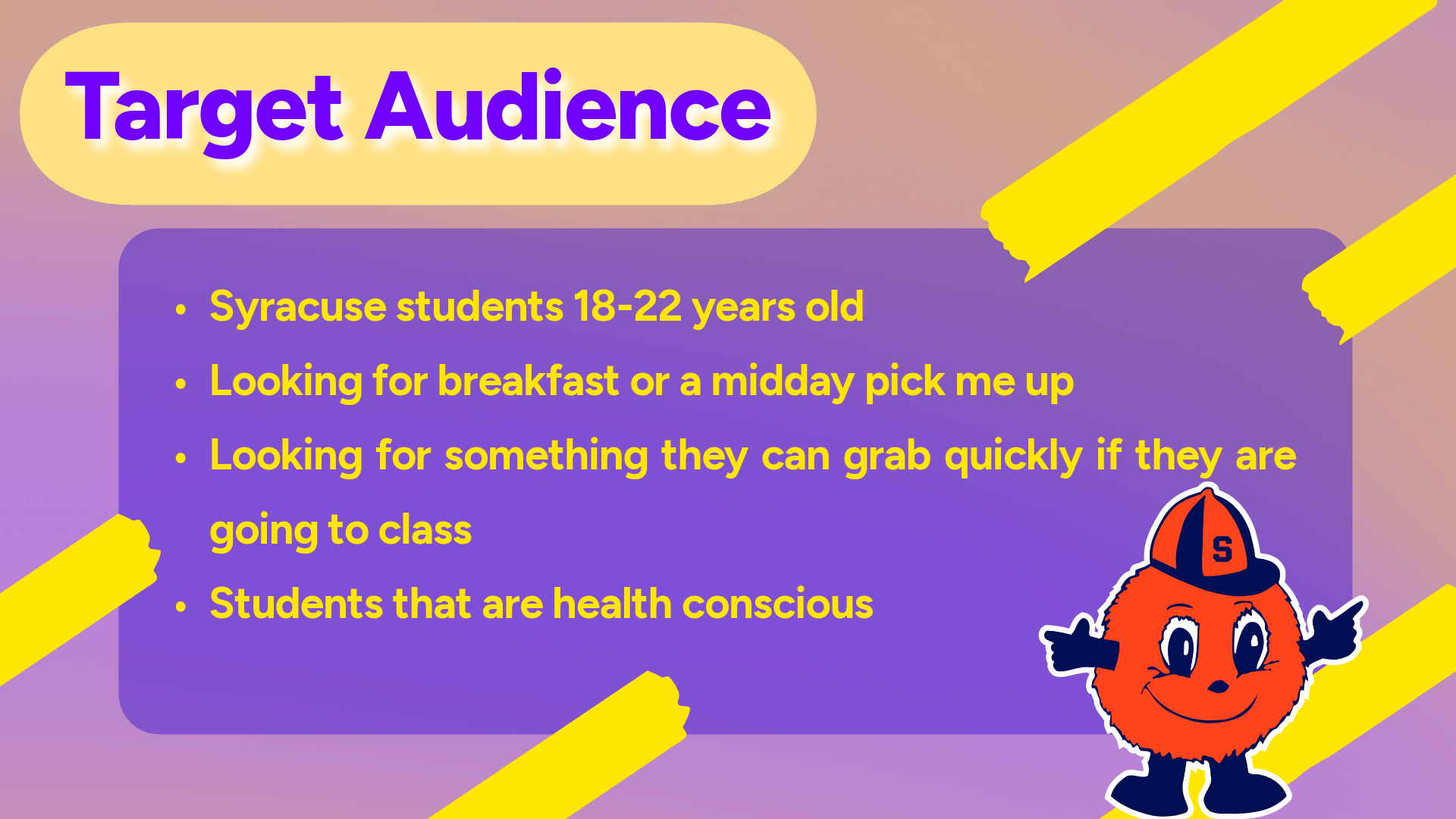 Target Audience

• Syracuse students 18-22 years old
• Looking for breakfast or a midday pick me up
• Looking for something they can grab quickly if they are going to class
• Students that are health conscious

S